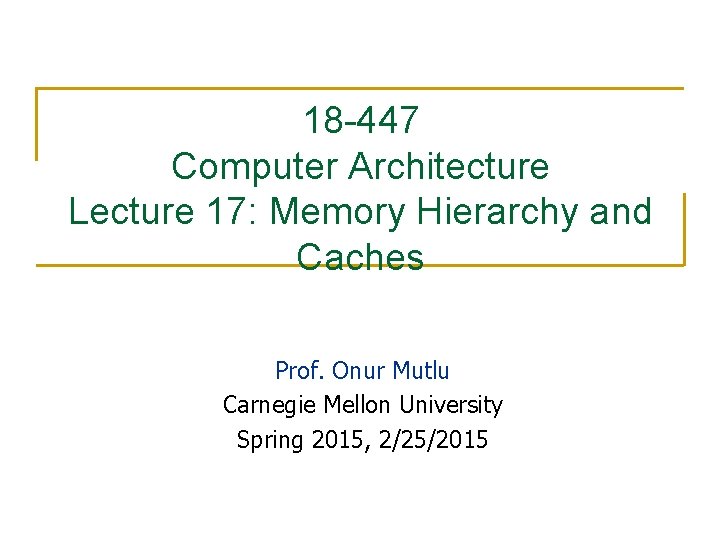 18-447
Computer Architecture
Lecture 17: Memory Hierarchy and Caches

Prof. Onur Mutlu
Carnegie Mellon University
Spring 2015, 2/25/2015